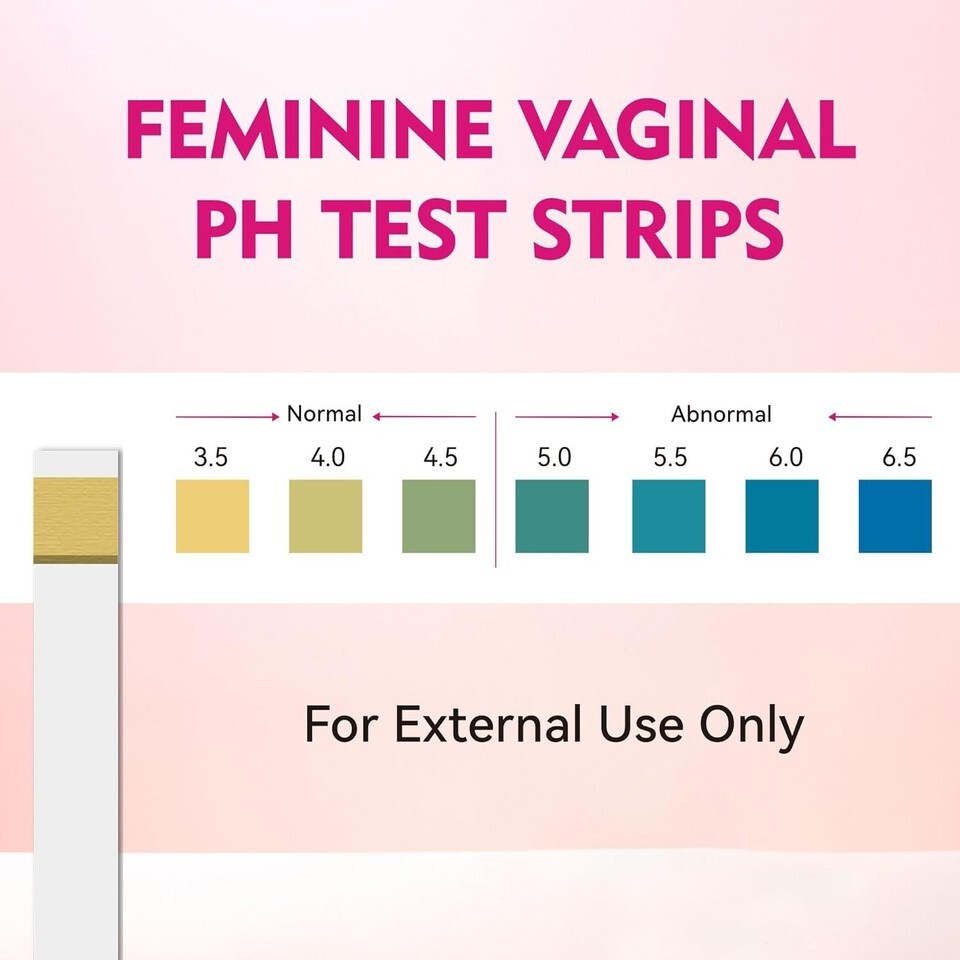 FEMININE VAGINAL PH TEST STRIPS

Normal

Abnormal

3.5 4.0 4.5 5.0 5.5 6.0 6.5

For External Use Only